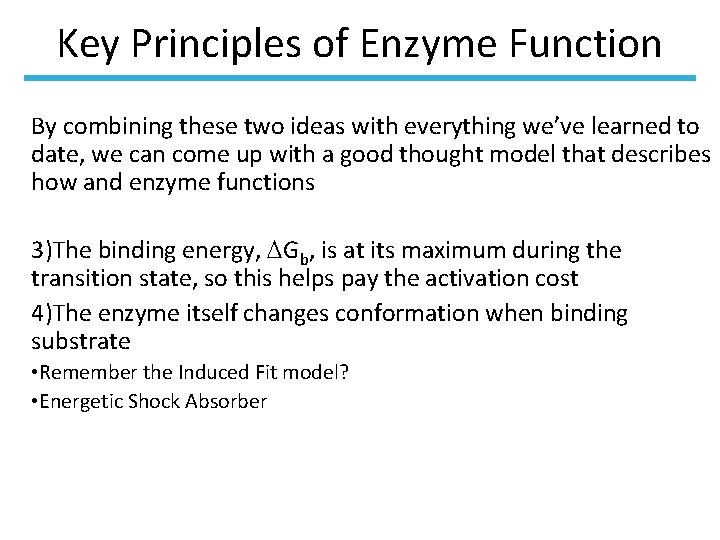 Key Principles of Enzyme Function

By combining these two ideas with everything we've learned to date, we can come up with a good thought model that describes how and enzyme functions

3)The binding energy, $\Delta G_b$, is at its maximum during the transition state, so this helps pay the activation cost

4)The enzyme itself changes conformation when binding substrate

•Remember the Induced Fit model?

•Energetic Shock Absorber